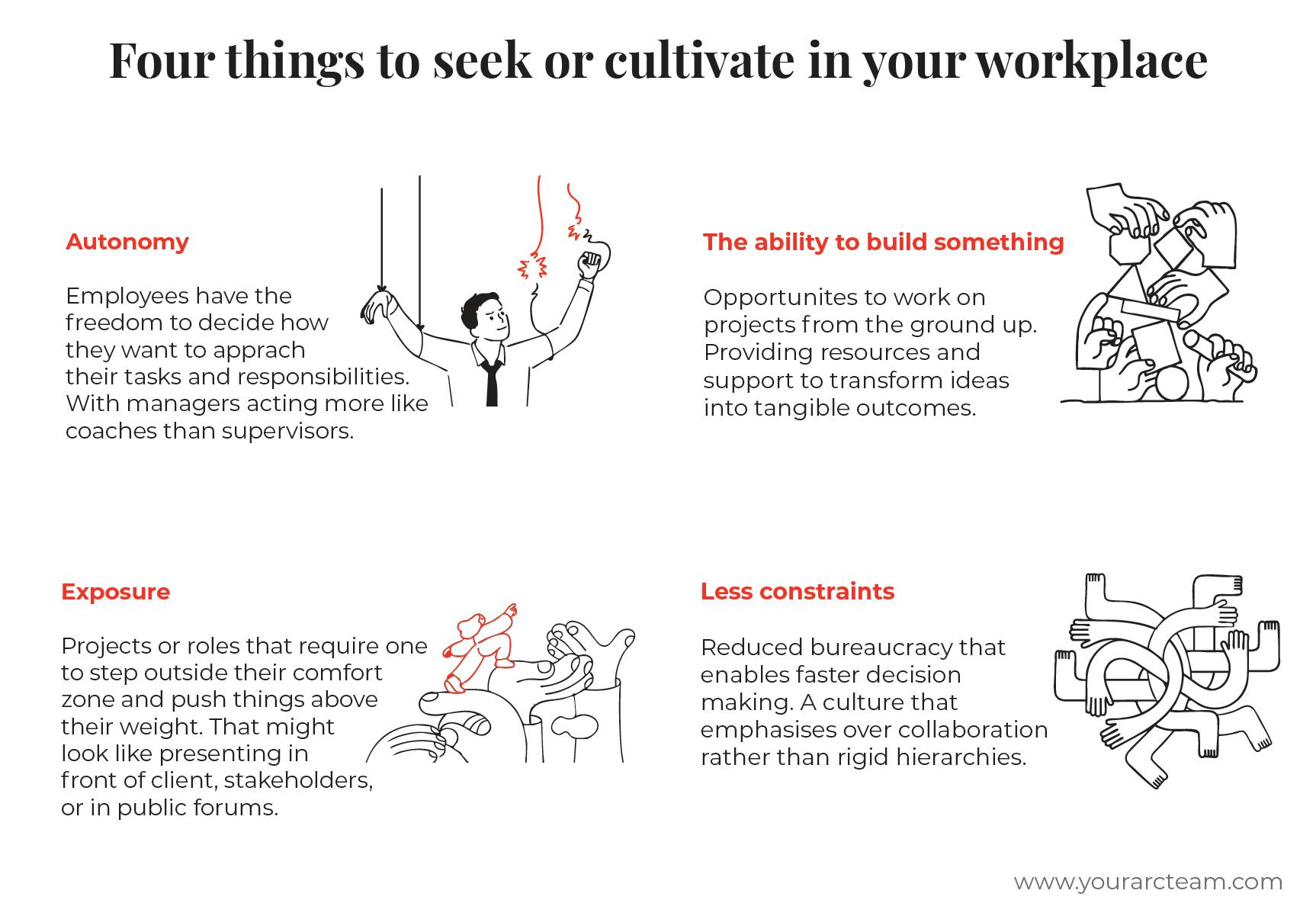 Four things to seek or cultivate in your workplace

Autonomy

Employees have the freedom to decide how they want to apprach their tasks and responsibilities. With managers acting more like coaches than supervisors.

The ability to build something

Opportunites to work on projects from the ground up. Providing resources and support to transform ideas into tangible outcomes.

Exposure

Projects or roles that require one to step outside their comfort zone and push things above their weight. That might look like presenting in front of client, stakeholders, or in public forums.

Less constraints

Reduced bureaucracy that enables faster decision making. A culture that emphasises over collaboration rather than rigid hierarchies.

www.yourarcteam.com